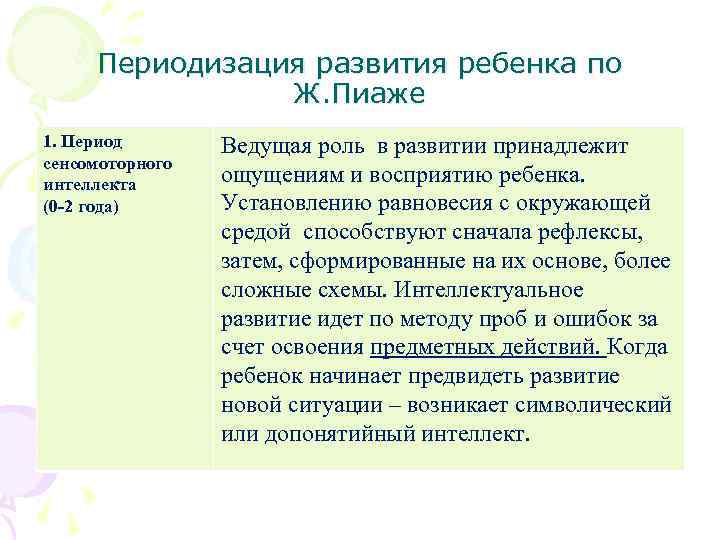 Периодизация развития ребенка по Ж.Пиаже

| 1. Период сенсомоторного интеллекта (0-2 года) | Ведущая роль в развитии принадлежит ощущениям и восприятию ребенка. Установлению равновесия с окружающей средой способствуют сначала рефлексы, затем, сформированные на их основе, более сложные схемы. Интеллектуальное развитие идет по методу проб и ошибок за счет освоения предметных действий. Когда ребенок начинает предвидеть развитие новой ситуации – возникает символический или допонятийный интеллект. |
|---|---|